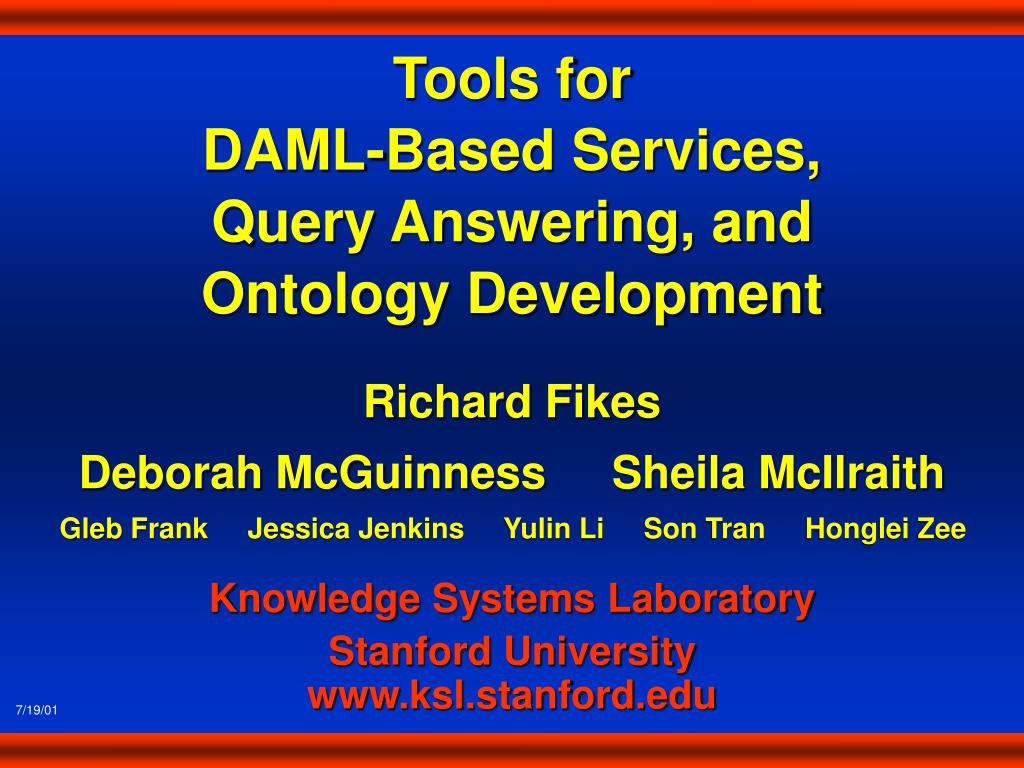 Tools for
DAML-Based Services,
Query Answering, and
Ontology Development

Richard Fikes

Deborah McGuinness Sheila McIlraith

Gleb Frank Jessica Jenkins Yulin Li Son Tran Honglei Zee

Knowledge Systems Laboratory

Stanford University
www.ksl.stanford.edu

7/19/01